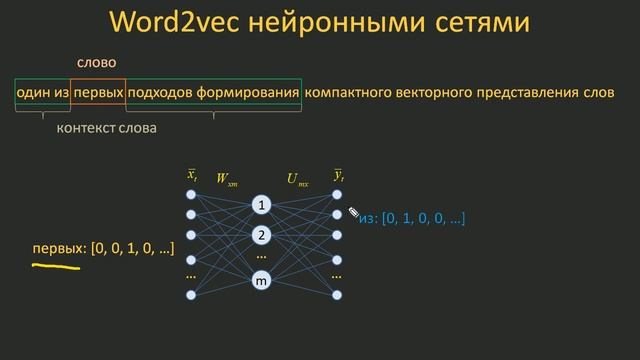 Word2vec нейронными сетями

слово

один из первых подходов формирования компактного векторного представления слов

контекст слова

$\bar{x}_t$ $W_{xm}$ $U_{mx}$ $\bar{y}_t$

1
2
...
m

...
...

первых: [0, 0, 1, 0, ...]

из: [0, 1, 0, 0, ...]